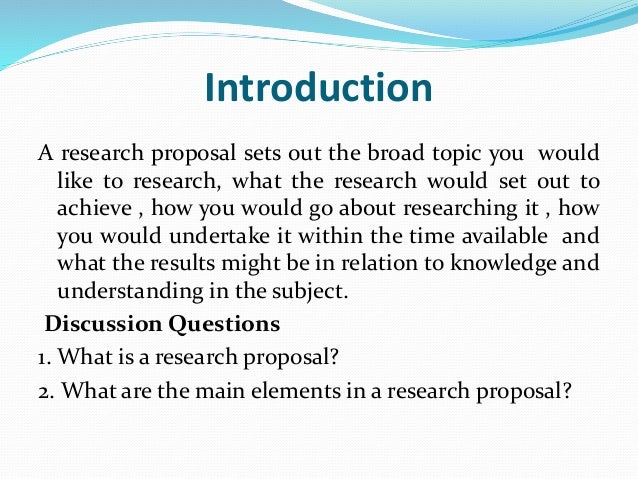 Introduction

A research proposal sets out the broad topic you would like to research, what the research would set out to achieve , how you would go about researching it , how you would undertake it within the time available and what the results might be in relation to knowledge and understanding in the subject.

Discussion Questions

1. What is a research proposal?

2. What are the main elements in a research proposal?